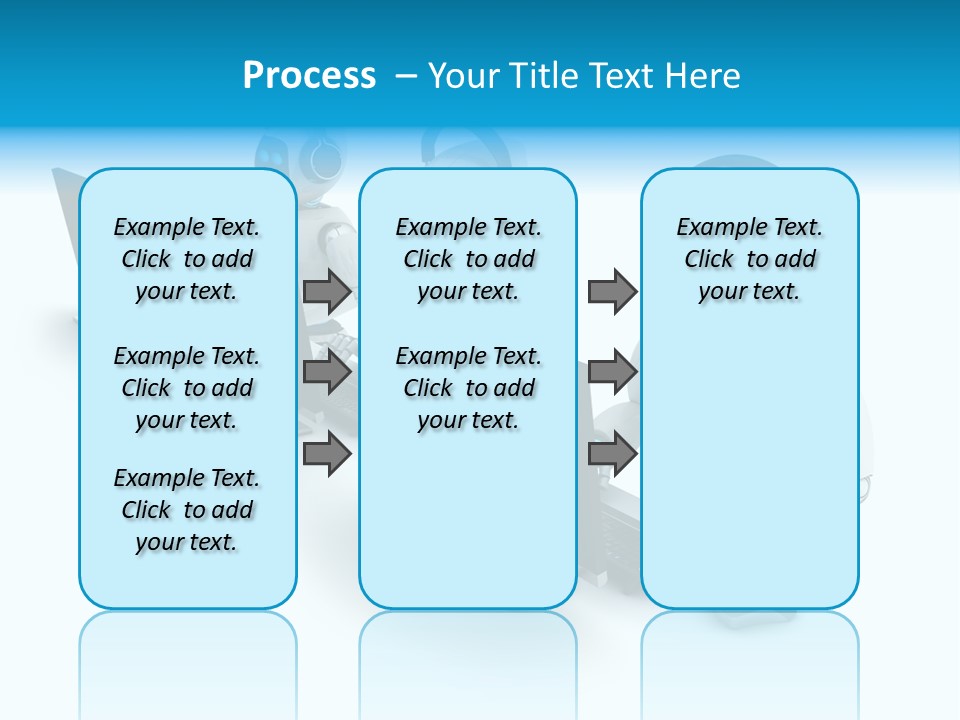 Process – Your Title Text Here

Example Text. Click to add your text.

Example Text. Click to add your text.

Example Text. Click to add your text.

Example Text. Click to add your text.

Example Text. Click to add your text.

Example Text. Click to add your text.